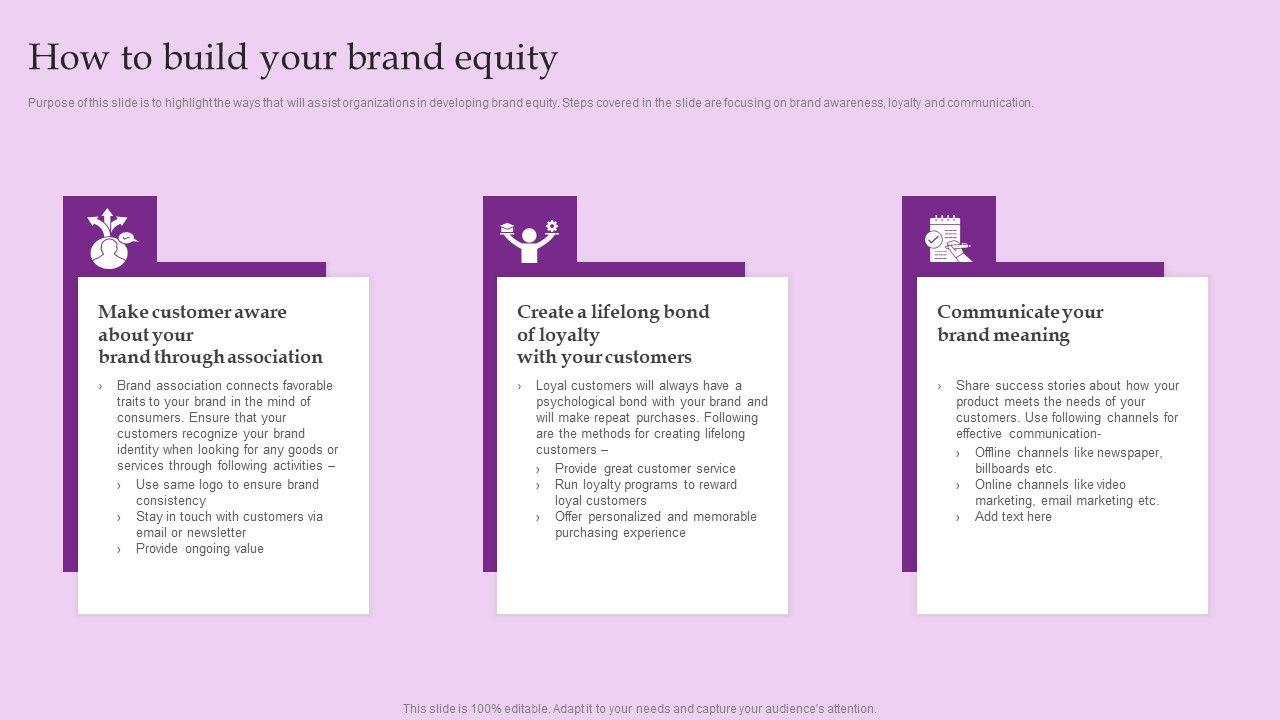 How to build your brand equity

Purpose of this slide is to highlight the ways that will assist organizations in developing brand equity. Steps covered in the slide are focusing on brand awareness, loyalty and communication.

Make customer aware about your brand through association

› Brand association connects favorable traits to your brand in the mind of consumers. Ensure that your customers recognize your brand identity when looking for any goods or services through following activities –
› Use same logo to ensure brand consistency
› Stay in touch with customers via email or newsletter
› Provide ongoing value

Create a lifelong bond of loyalty with your customers

› Loyal customers will always have a psychological bond with your brand and will make repeat purchases. Following are the methods for creating lifelong customers –
› Provide great customer service
› Run loyalty programs to reward loyal customers
› Offer personalized and memorable purchasing experience

Communicate your brand meaning

› Share success stories about how your product meets the needs of your customers. Use following channels for effective communication-
› Offline channels like newspaper, billboards etc.
› Online channels like video marketing, email marketing etc.
› Add text here

This slide is 100% editable. Adapt it to your needs and capture your audience's attention.